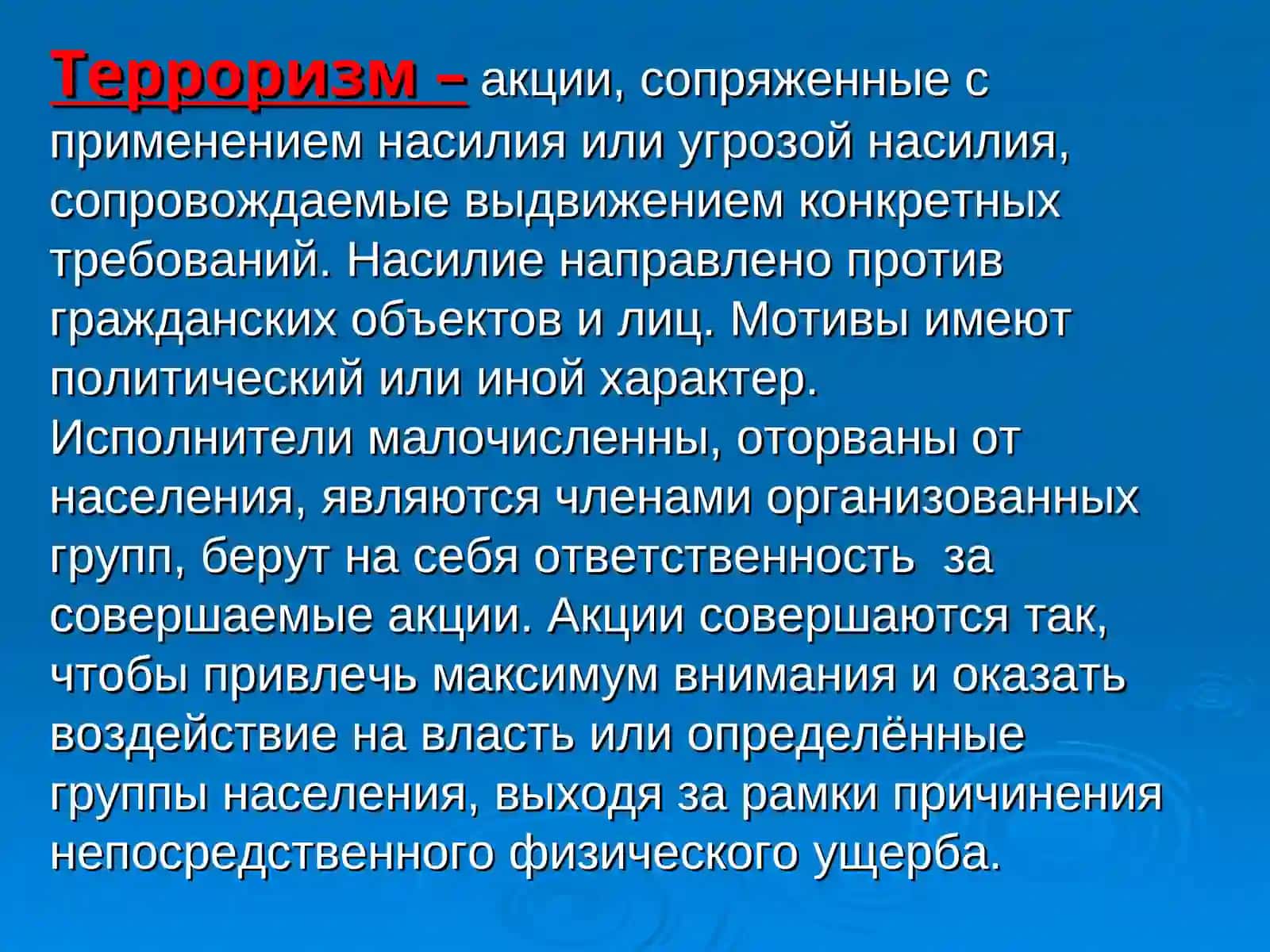 Терроризм – акции, сопряженные с применением насилия или угрозой насилия, сопровождаемые выдвижением конкретных требований. Насилие направлено против гражданских объектов и лиц. Мотивы имеют политический или иной характер. Исполнители малочисленны, оторваны от населения, являются членами организованных групп, берут на себя ответственность за совершаемые акции. Акции совершаются так, чтобы привлечь максимум внимания и оказать воздействие на власть или определённые группы населения, выходя за рамки причинения непосредственного физического ущерба.